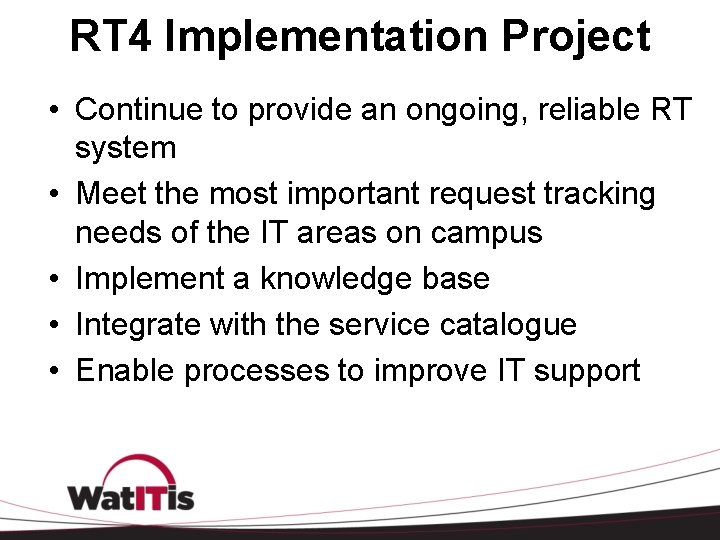 RT4 Implementation Project

• Continue to provide an ongoing, reliable RT system
• Meet the most important request tracking needs of the IT areas on campus
• Implement a knowledge base
• Integrate with the service catalogue
• Enable processes to improve IT support

WatITis